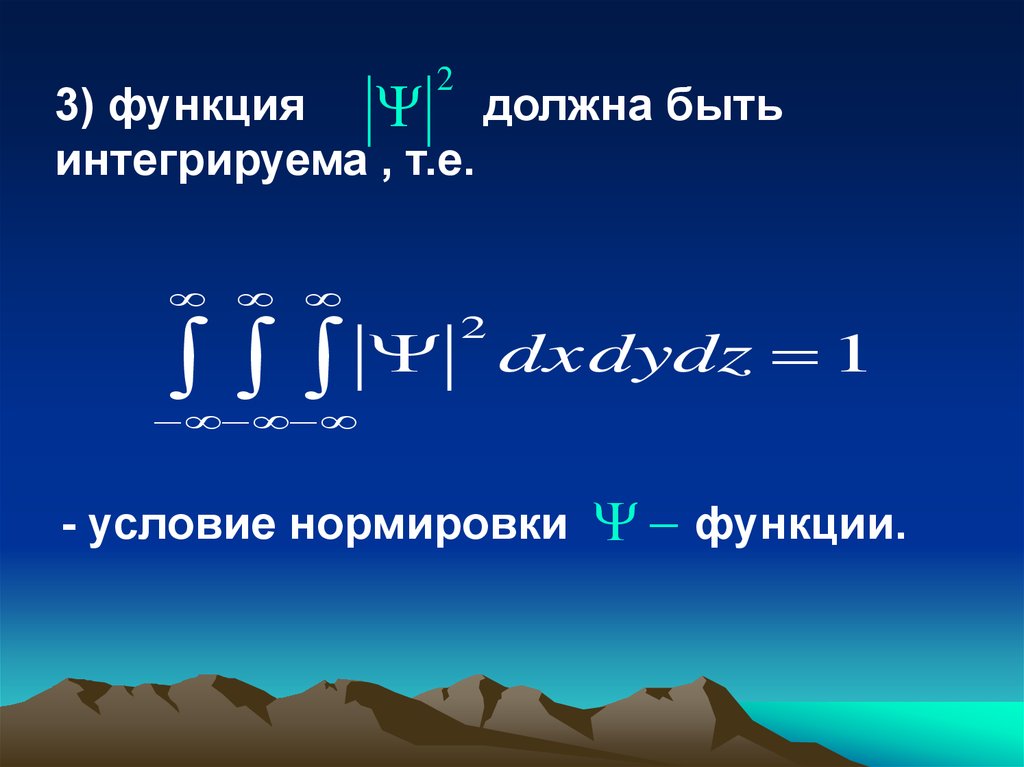 3) функция $|\Psi|^2$ должна быть интегрируема , т.е.

$\int_{-\infty}^{\infty}\int_{-\infty}^{\infty}\int_{-\infty}^{\infty}|\Psi|^2 dxdydz = 1$

- условие нормировки $\Psi -$ функции.